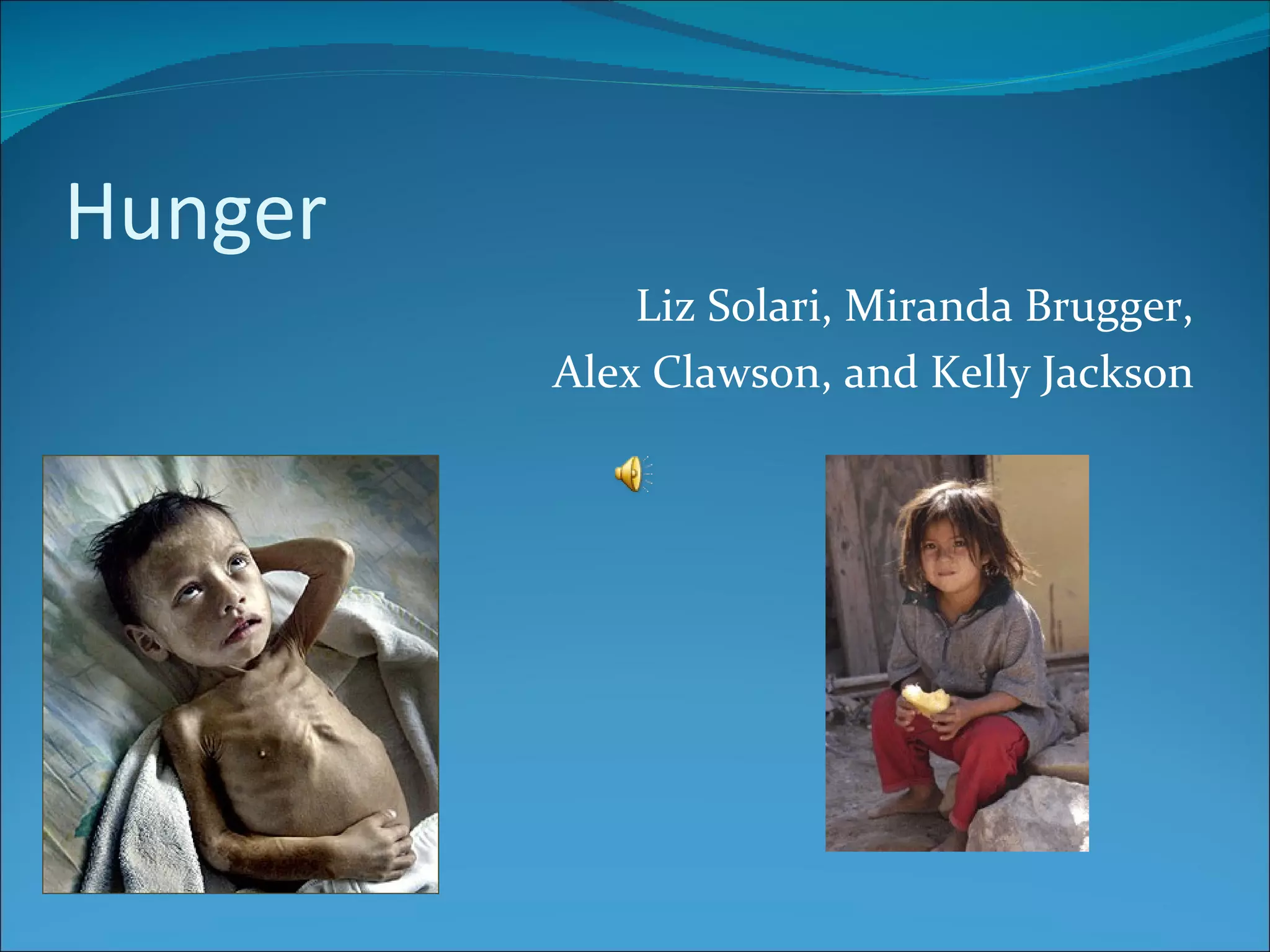 Hunger

Liz Solari, Miranda Brugger, Alex Clawson, and Kelly Jackson